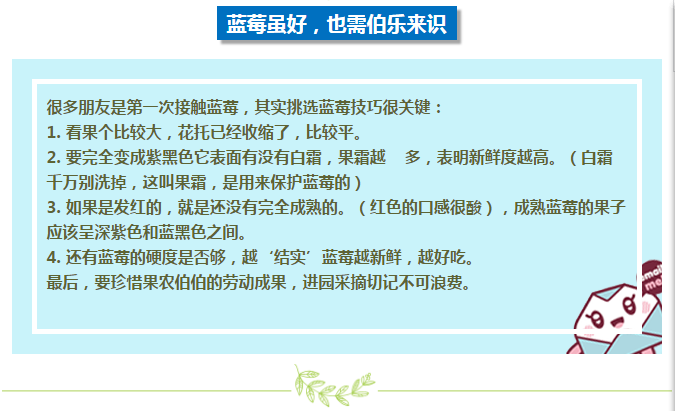 蓝莓虽好，也需伯乐来识

很多朋友是第一次接触蓝莓，其实挑选蓝莓技巧很关键：
1. 看果个比较大，花托已经收缩了，比较平。
2. 要完全变成紫黑色它表面有没有白霜，果霜越 多，表明新鲜度越高。（白霜千万别洗掉，这叫果霜，是用来保护蓝莓的）
3. 如果是发红的，就是还没有完全成熟的。（红色的口感很酸），成熟蓝莓的果子应该呈深紫色和蓝黑色之间。
4. 还有蓝莓的硬度是否够，越‘结实’蓝莓越新鲜，越好吃。
最后，要珍惜果农伯伯的劳动成果，进园采摘切记不可浪费。

email
me